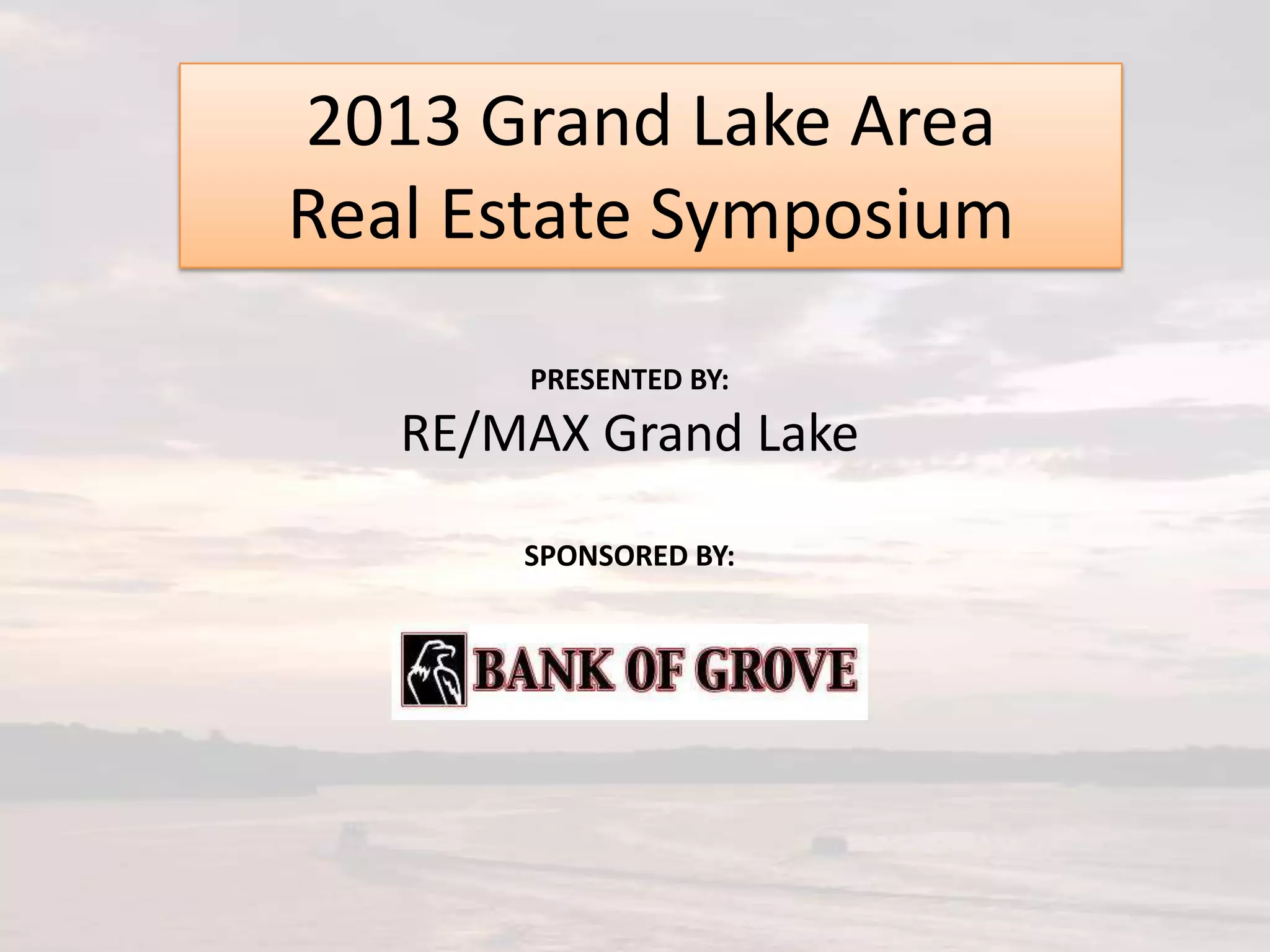 2013 Grand Lake Area
Real Estate Symposium

PRESENTED BY:
RE/MAX Grand Lake

SPONSORED BY:

BANK OF GROVE